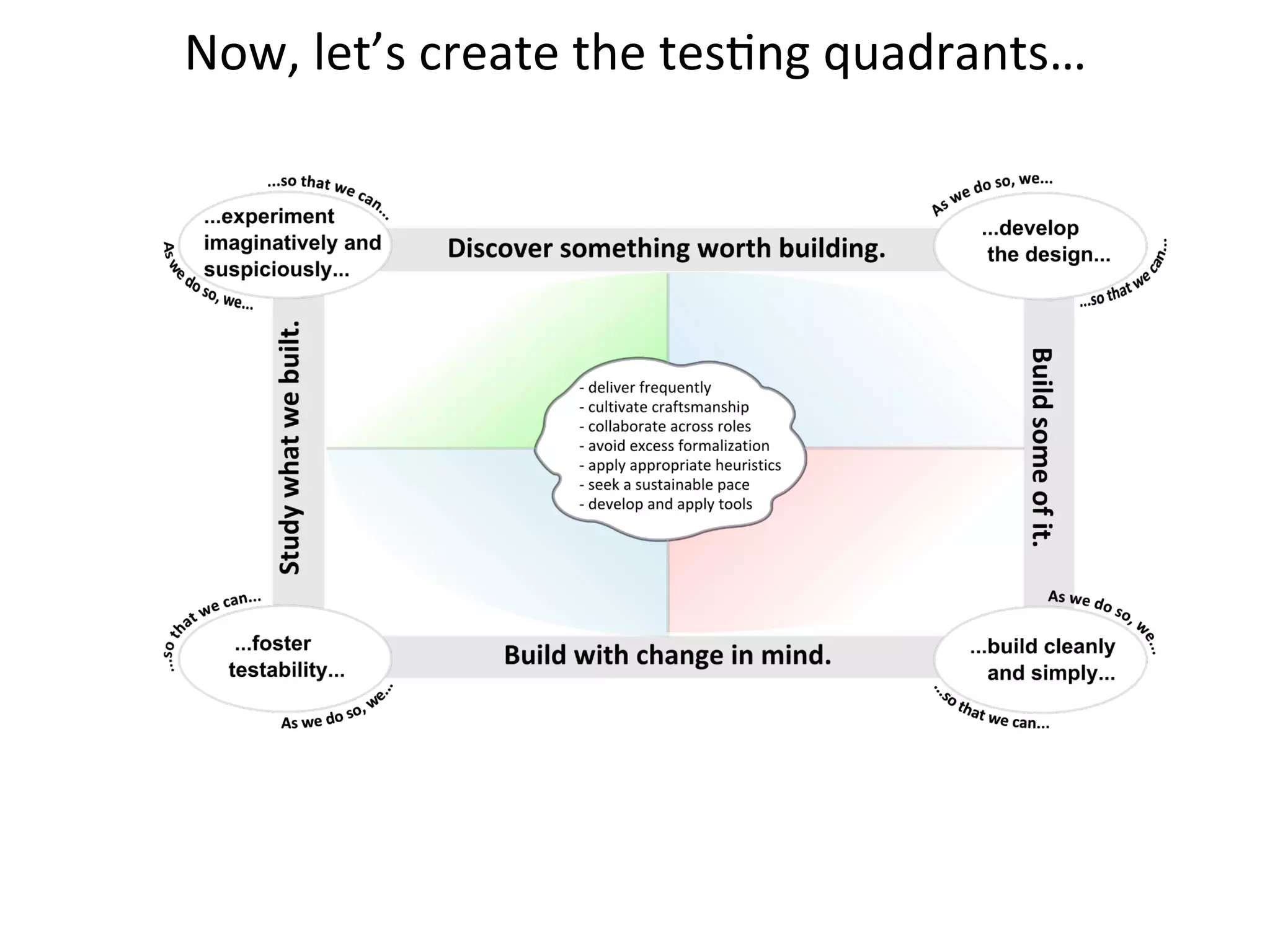 Now, let's create the testing quadrants…

…so that we can…

…experiment imaginatively and suspiciously…

As we do so, we…

Discover something worth building.

As we do so, we…

…develop the design…

…so that we can…

Study what we built.

- deliver frequently
- cultivate craftsmanship
- collaborate across roles
- avoid excess formalization
- apply appropriate heuristics
- seek a sustainable pace
- develop and apply tools

Build some of it.

…so that we can…

…foster testability…

As we do so, we…

Build with change in mind.

As we do so, we…

…build cleanly and simply…

…so that we can…